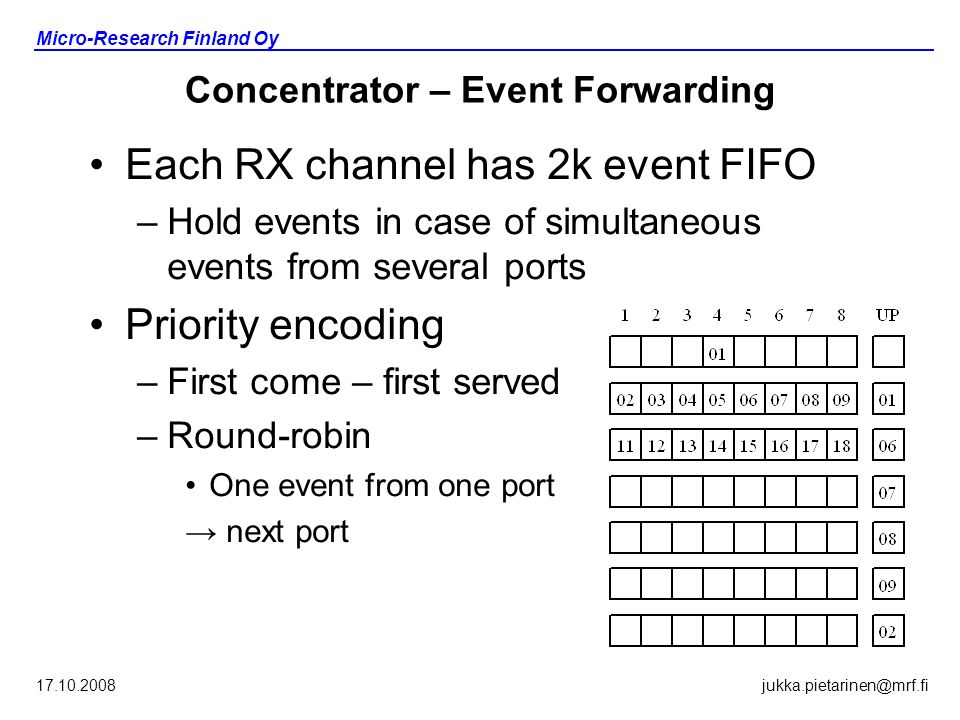 Micro-Research Finland Oy

Concentrator – Event Forwarding

• Each RX channel has 2k event FIFO
– Hold events in case of simultaneous events from several ports
• Priority encoding
– First come – first served
– Round-robin
• One event from one port
→ next port

| 1 | 2 | 3 | 4 | 5 | 6 | 7 | 8 | UP |
|---|---|---|---|---|---|---|---|---|
| | | | 01 | | | | | |
| 02 | 03 | 04 | 05 | 06 | 07 | 08 | 09 | 01 |
| 11 | 12 | 13 | 14 | 15 | 16 | 17 | 18 | 06 |
| | | | | | | | | 07 |
| | | | | | | | | 08 |
| | | | | | | | | 09 |
| | | | | | | | | 02 |

17.10.2008

jukka.pietarinen@mrf.fi